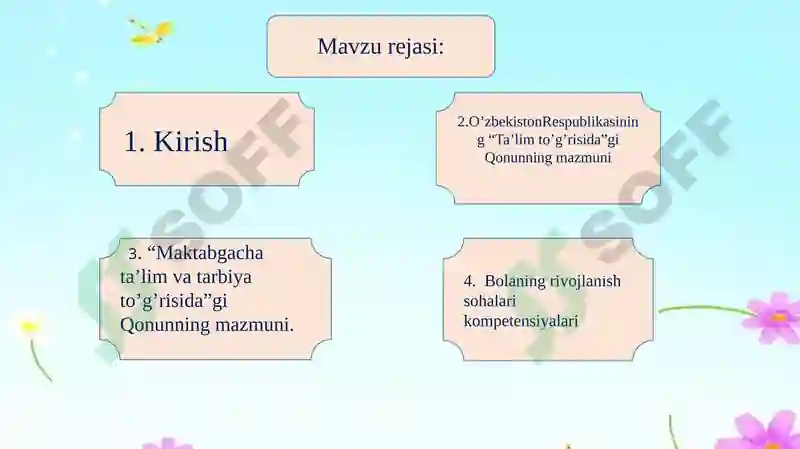 Mavzu rejasi:

1. Kirish

2.O’zbekistonRespublikasining “Ta’lim to’g’risida”gi Qonunning mazmuni

3. “Maktabgacha ta’lim va tarbiya to’g’risida”gi Qonunning mazmuni.

4. Bolaning rivojlanish sohalari kompetensiyalari

SOFF

SOFF